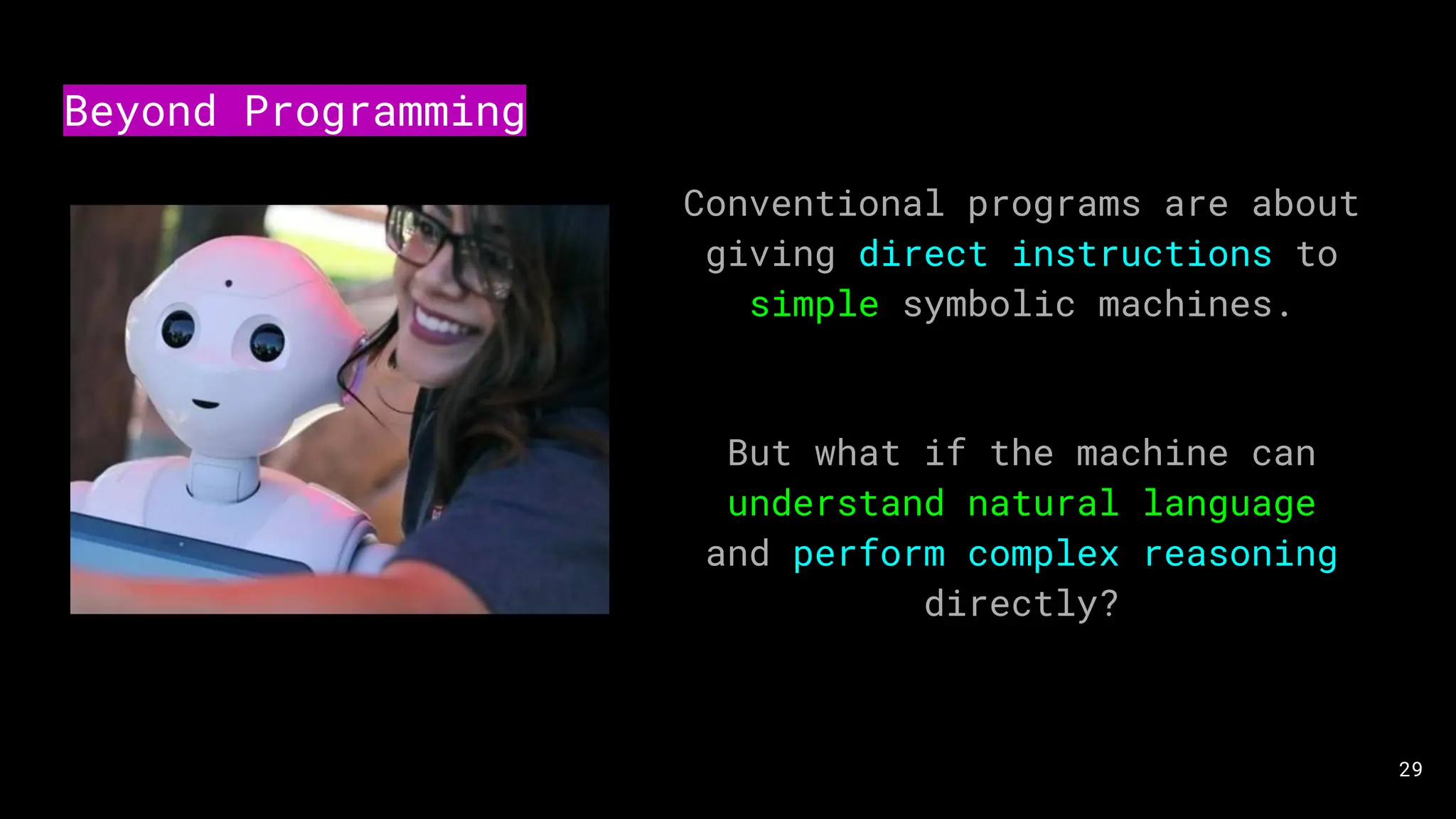 Beyond Programming

Conventional programs are about giving direct instructions to simple symbolic machines.

But what if the machine can understand natural language and perform complex reasoning directly?

29